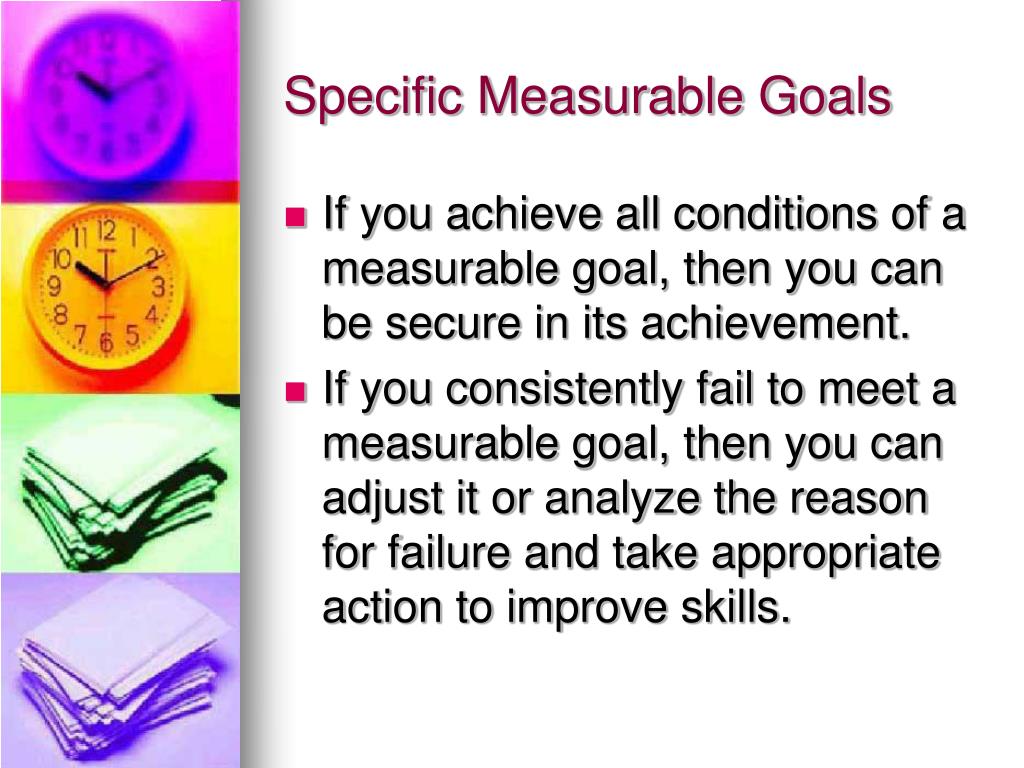 Specific Measurable Goals

If you achieve all conditions of a measurable goal, then you can be secure in its achievement.

If you consistently fail to meet a measurable goal, then you can adjust it or analyze the reason for failure and take appropriate action to improve skills.